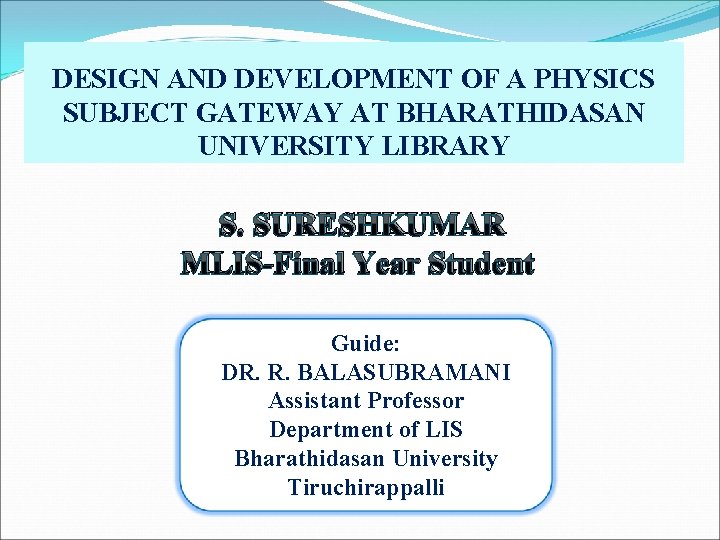 DESIGN AND DEVELOPMENT OF A PHYSICS SUBJECT GATEWAY AT BHARATHIDASAN UNIVERSITY LIBRARY

S. SURESHKUMAR
MLIS-Final Year Student

Guide:
DR. R. BALASUBRAMANI
Assistant Professor
Department of LIS
Bharathidasan University
Tiruchirappalli